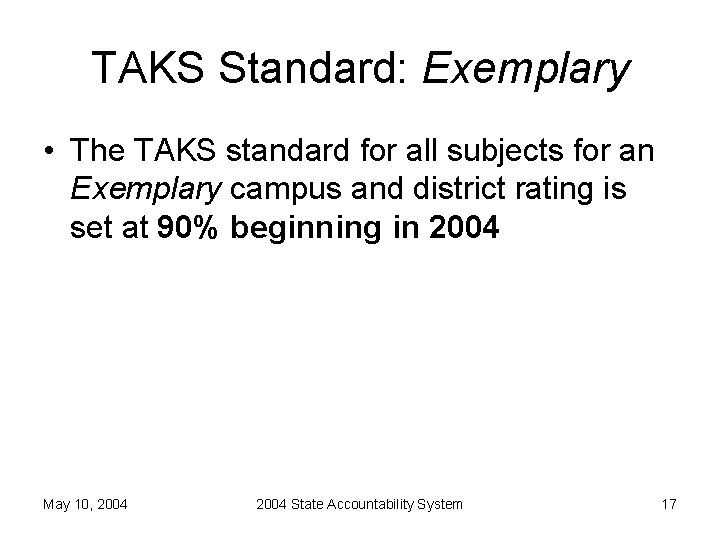 TAKS Standard: Exemplary

• The TAKS standard for all subjects for an Exemplary campus and district rating is set at 90% beginning in 2004

May 10, 2004

2004 State Accountability System

17